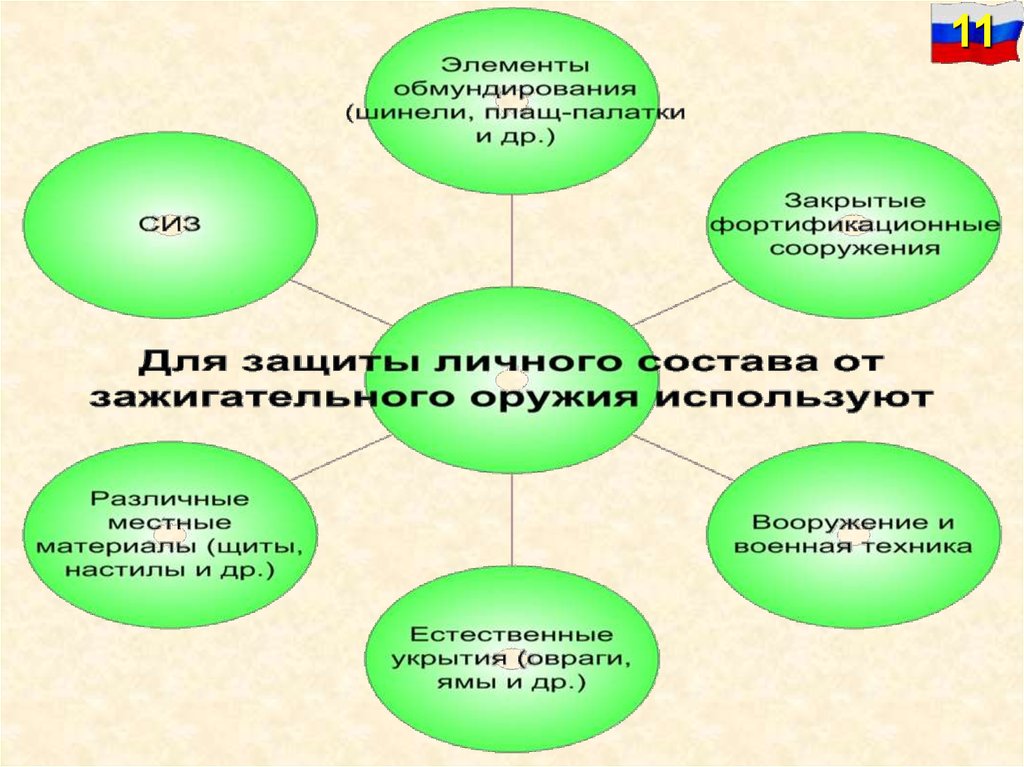 11

Элементы обмундирования (шинели, плащ-палатки и др.)

СИЗ

Закрытые фортификационные сооружения

Для защиты личного состава от зажигательного оружия используют

Различные местные материалы (щиты, настилы и др.)

Вооружение и военная техника

Естественные укрытия (овраги, ямы и др.)